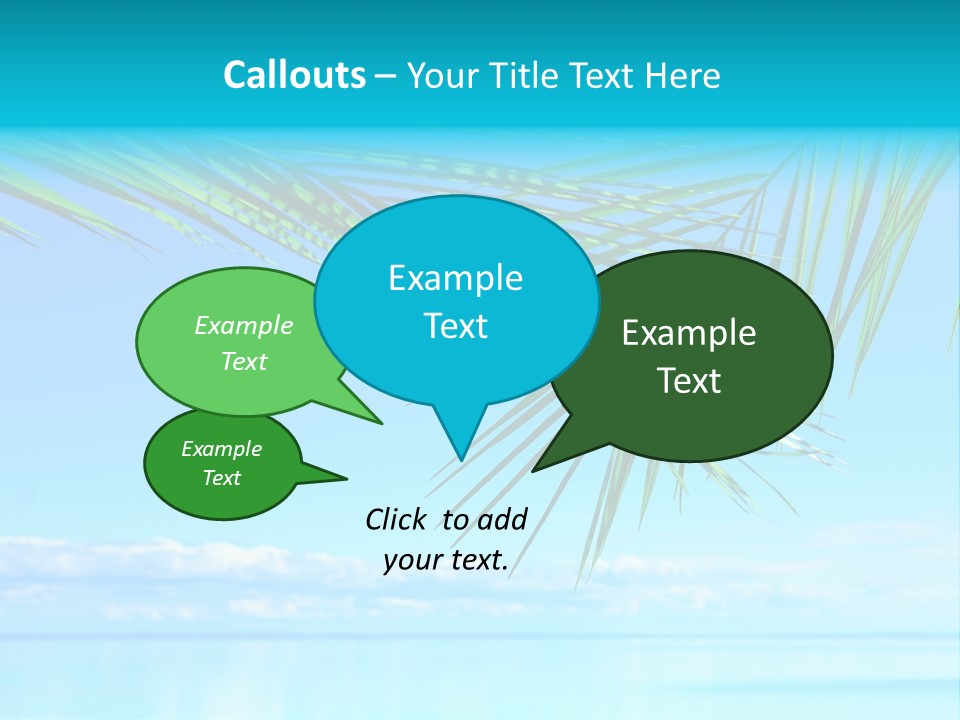 Callouts – Your Title Text Here

Example Text

Example Text

Example Text

Example Text

Click to add your text.